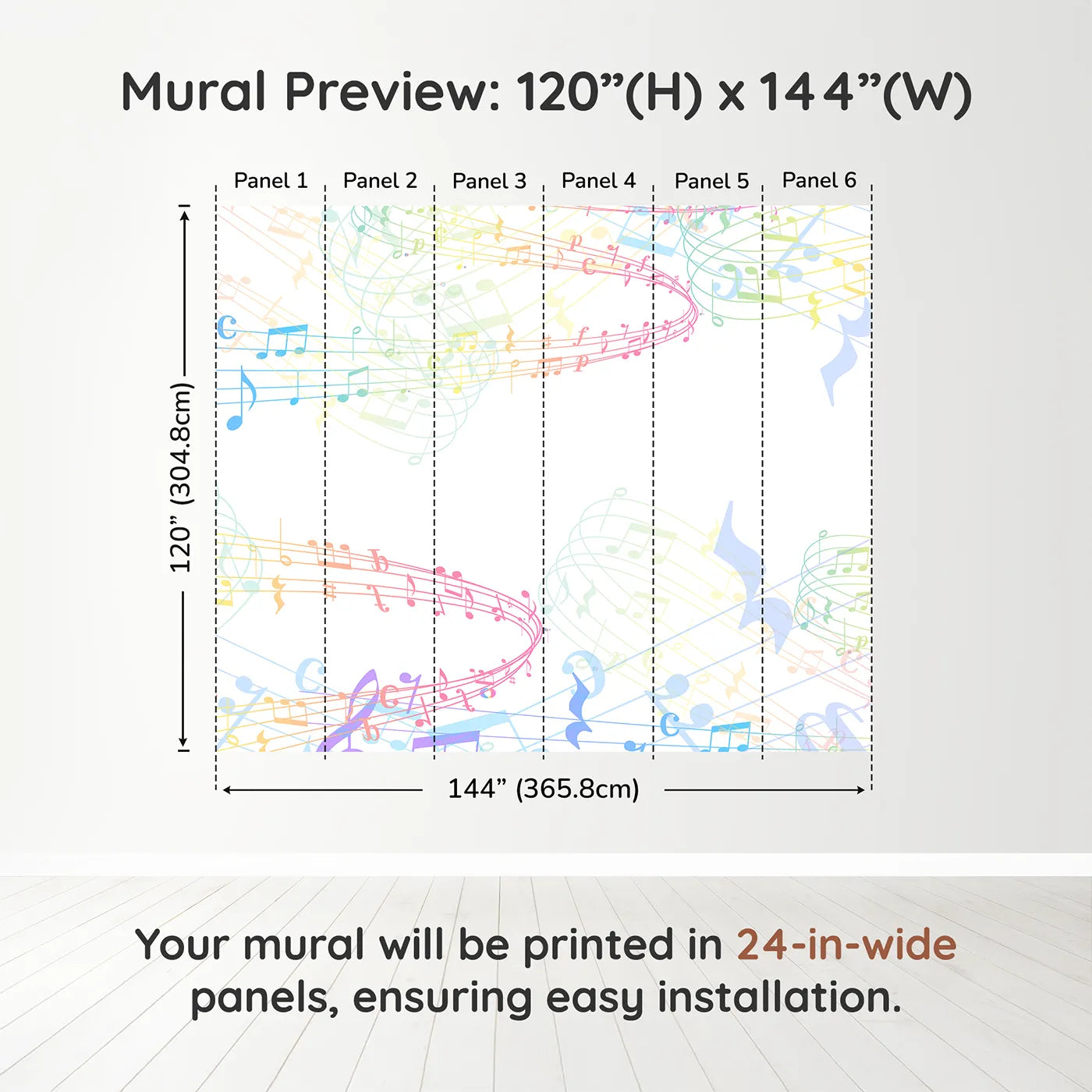 Mural Preview: 120”(H) x 144”(W)

Panel 1 Panel 2 Panel 3 Panel 4 Panel 5 Panel 6

120” (304.8cm)

144” (365.8cm)

Your mural will be printed in 24-in-wide panels, ensuring easy installation.